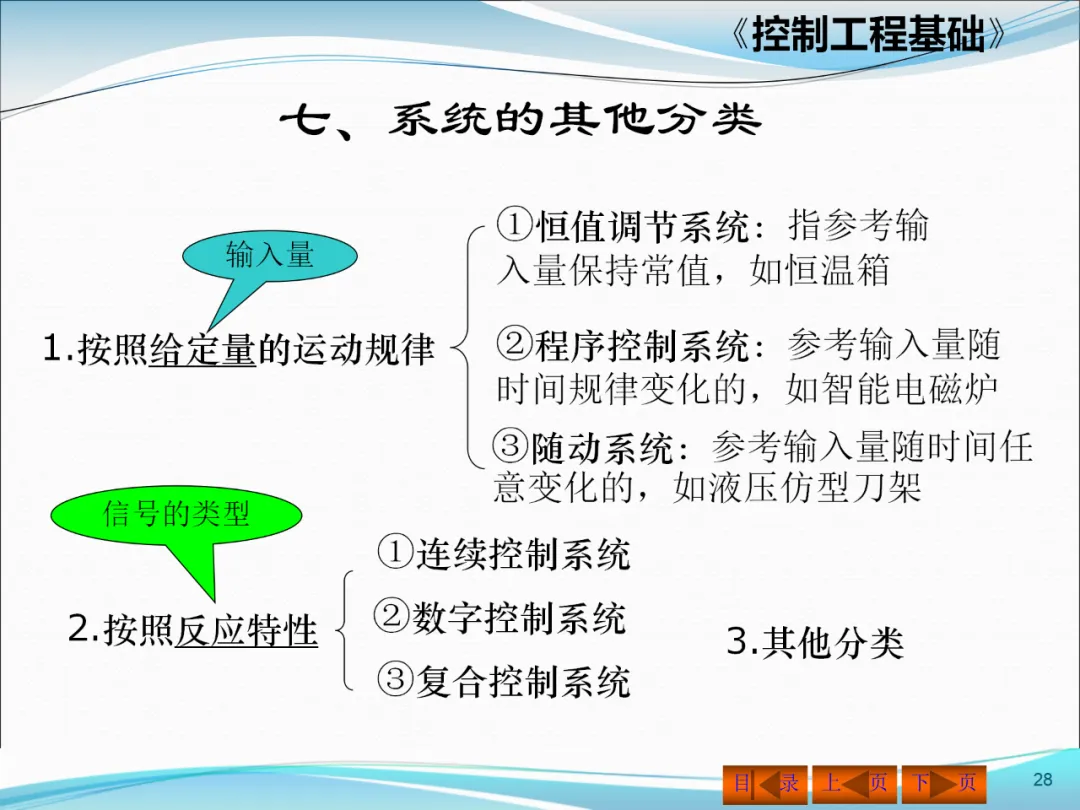 《控制工程基础》

七、系统的其他分类

输入量

1.按照给定量的运动规律

①恒值调节系统：指参考输入量保持常值，如恒温箱

②程序控制系统：参考输入量随时间规律变化的，如智能电磁炉

③随动系统：参考输入量随时间任意变化的，如液压仿型刀架

信号的类型

2.按照反应特性

①连续控制系统

②数字控制系统

③复合控制系统

3.其他分类

目 录 上 页 下 页

28